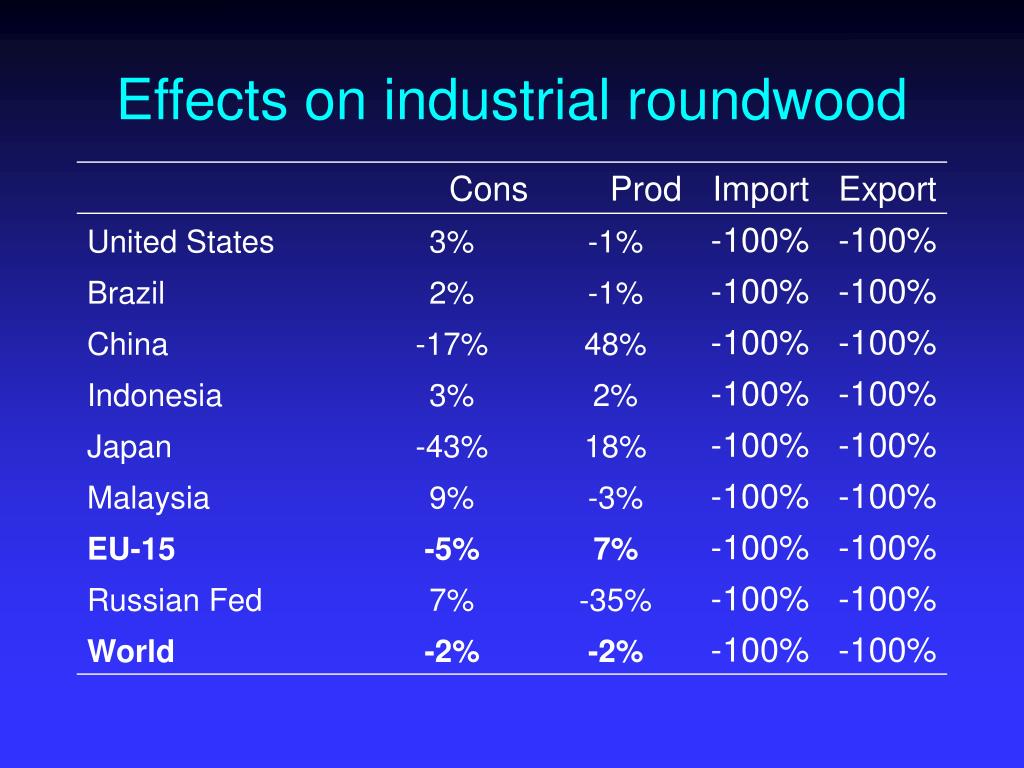 Effects on industrial roundwood

| | Cons | Prod | Import | Export |
|---|---|---|---|---|
| United States | 3% | -1% | -100% | -100% |
| Brazil | 2% | -1% | -100% | -100% |
| China | -17% | 48% | -100% | -100% |
| Indonesia | 3% | 2% | -100% | -100% |
| Japan | -43% | 18% | -100% | -100% |
| Malaysia | 9% | -3% | -100% | -100% |
| EU-15 | -5% | 7% | -100% | -100% |
| Russian Fed | 7% | -35% | -100% | -100% |
| World | -2% | -2% | -100% | -100% |